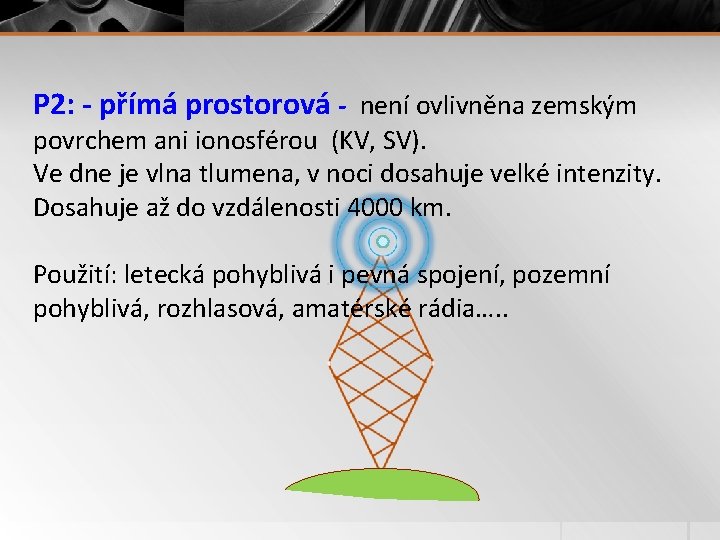 P2: - přímá prostorová - není ovlivněna zemským povrchem ani ionosférou (KV, SV).
Ve dne je vlna tlumena, v noci dosahuje velké intenzity.
Dosahuje až do vzdálenosti 4000 km.

Použití: letecká pohyblivá i pevná spojení, pozemní pohyblivá, rozhlasová, amatérské rádia…..